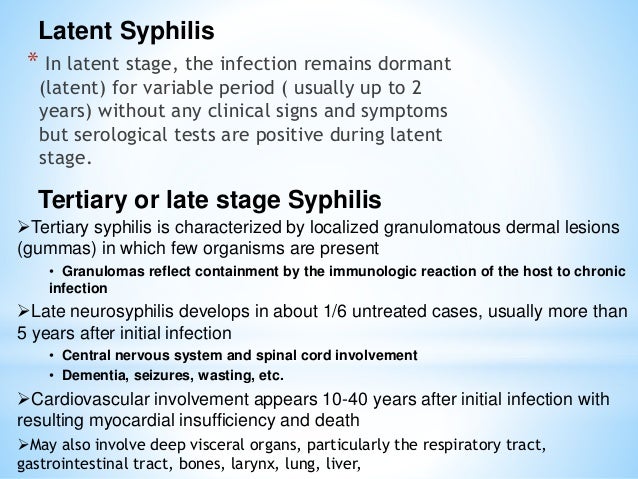 Latent Syphilis

* In latent stage, the infection remains dormant (latent) for variable period ( usually up to 2 years) without any clinical signs and symptoms but serological tests are positive during latent stage.

Tertiary or late stage Syphilis

➢Tertiary syphilis is characterized by localized granulomatous dermal lesions (gummas) in which few organisms are present

• Granulomas reflect containment by the immunologic reaction of the host to chronic infection

➢Late neurosyphilis develops in about 1/6 untreated cases, usually more than 5 years after initial infection

• Central nervous system and spinal cord involvement
• Dementia, seizures, wasting, etc.

➢Cardiovascular involvement appears 10-40 years after initial infection with resulting myocardial insufficiency and death

➢May also involve deep visceral organs, particularly the respiratory tract, gastrointestinal tract, bones, larynx, lung, liver,